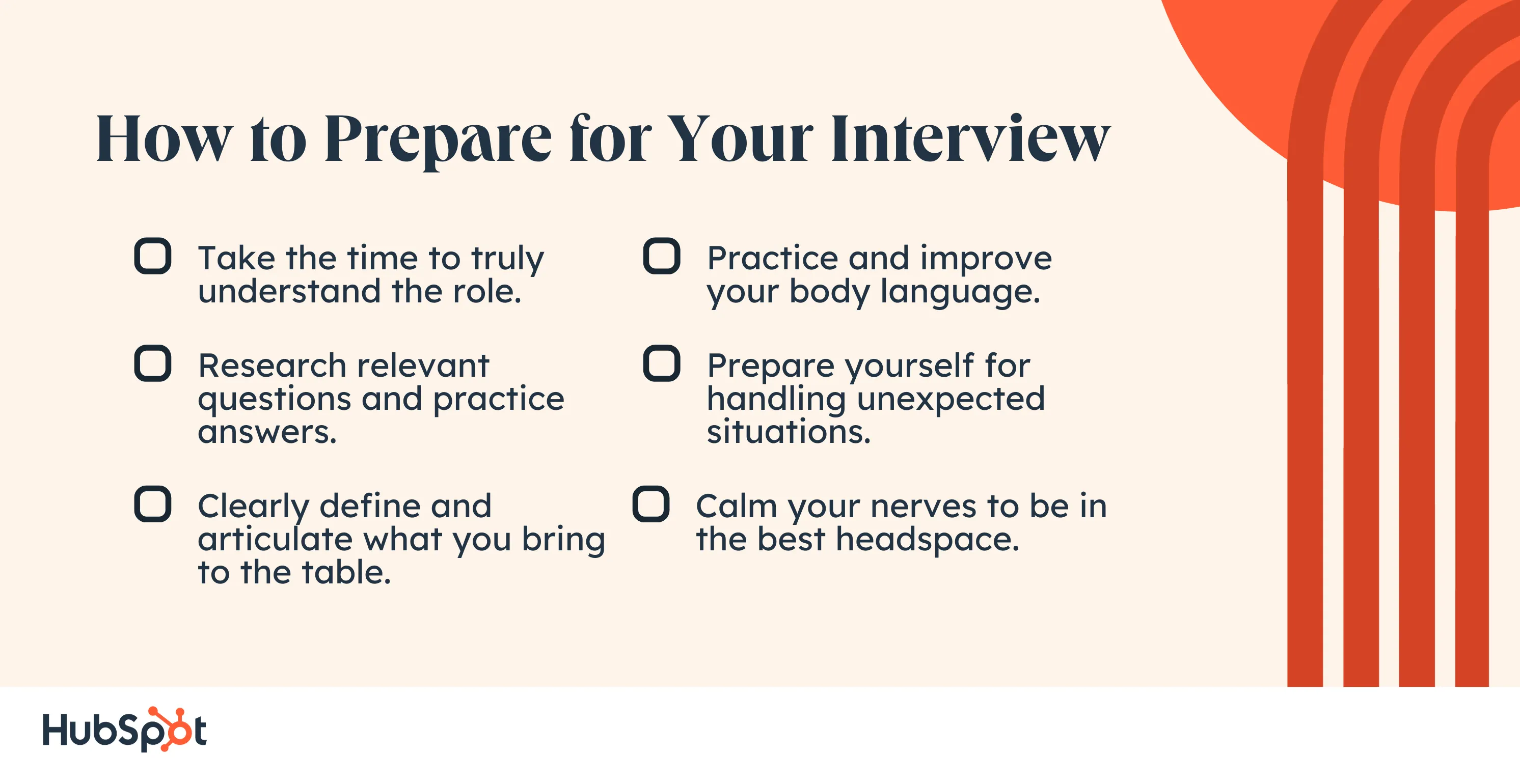 How to Prepare for Your Interview

Take the time to truly understand the role.

Research relevant questions and practice answers.

Clearly define and articulate what you bring to the table.

Practice and improve your body language.

Prepare yourself for handling unexpected situations.

Calm your nerves to be in the best headspace.

HubSpot